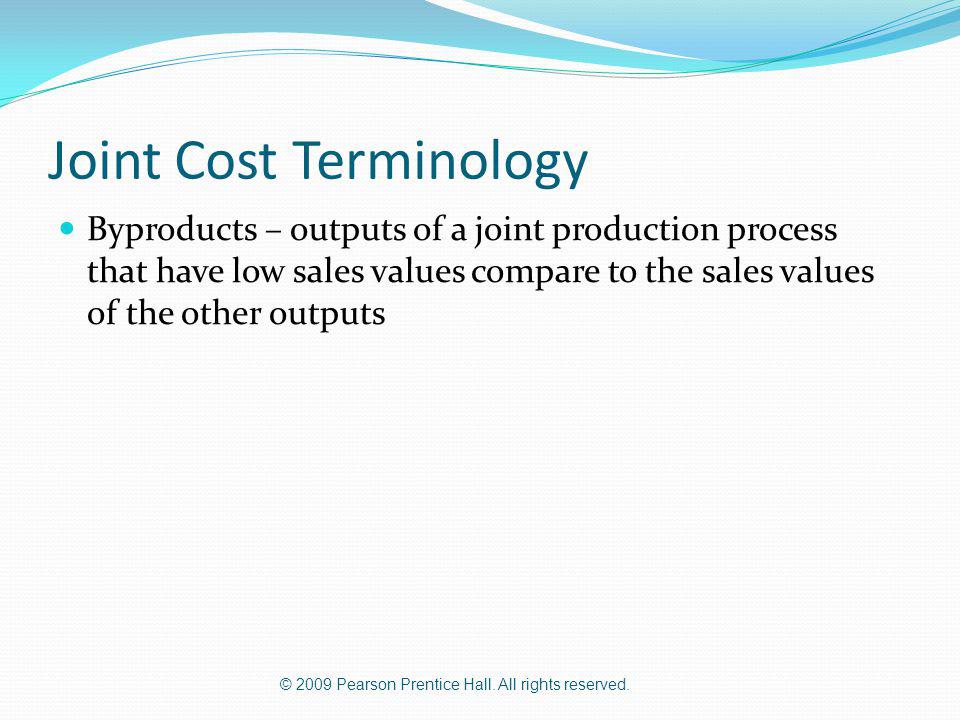 Joint Cost Terminology

Byproducts – outputs of a joint production process that have low sales values compare to the sales values of the other outputs

© 2009 Pearson Prentice Hall. All rights reserved.